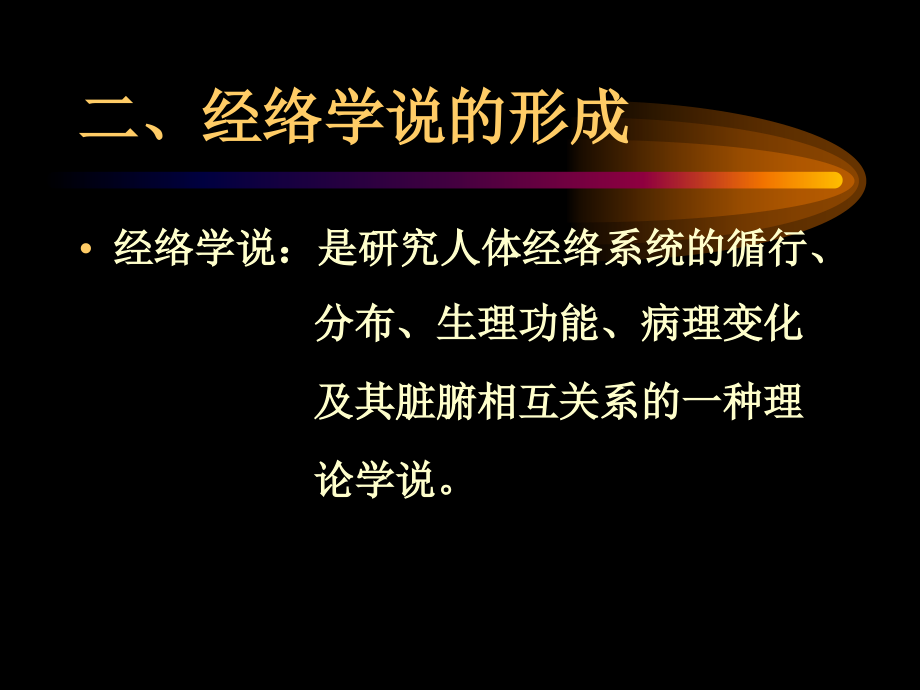 二、经络学说的形成

• 经络学说：是研究人体经络系统的循行、分布、生理功能、病理变化及其脏腑相互关系的一种理论学说。